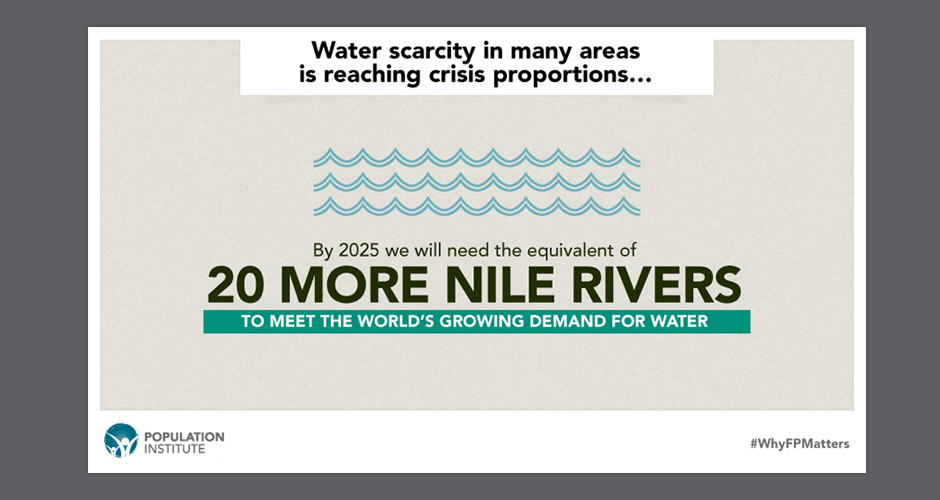 Water scarcity in many areas is reaching crisis proportions...

By 2025 we will need the equivalent of

20 MORE NILE RIVERS

TO MEET THE WORLD'S GROWING DEMAND FOR WATER

POPULATION INSTITUTE

#WhyFPMatters